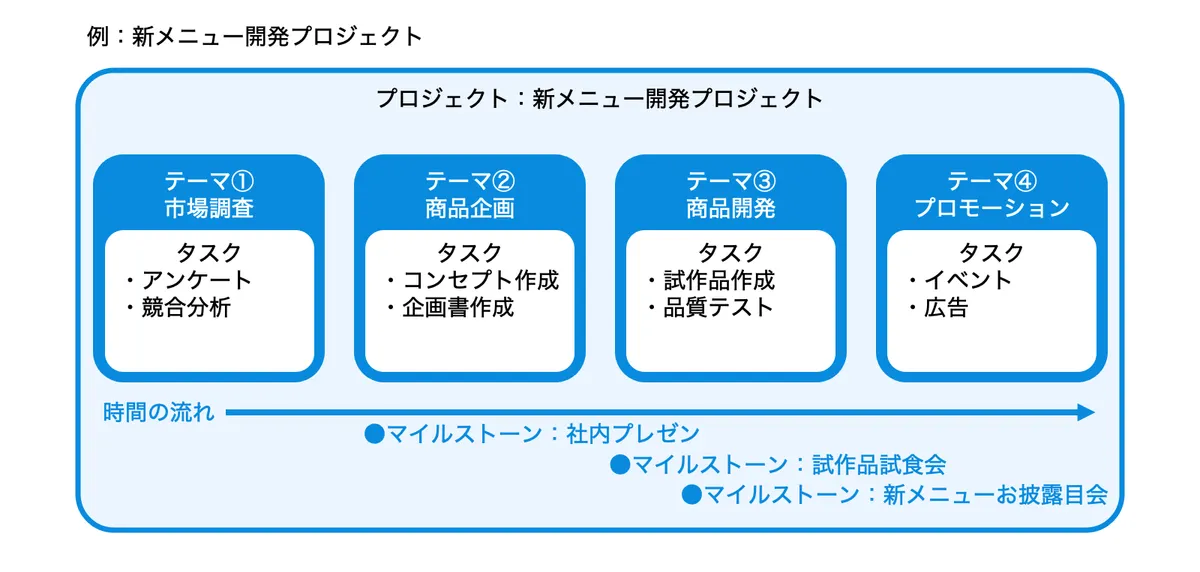 例：新メニュー開発プロジェクト

プロジェクト：新メニュー開発プロジェクト

テーマ①
市場調査

タスク
・アンケート
・競合分析

テーマ②
商品企画

タスク
・コンセプト作成
・企画書作成

テーマ③
商品開発

タスク
・試作品作成
・品質テスト

テーマ④
プロモーション

タスク
・イベント
・広告

時間の流れ

●マイルストーン：社内プレゼン
●マイルストーン：試作品試食会
●マイルストーン：新メニューお披露目会